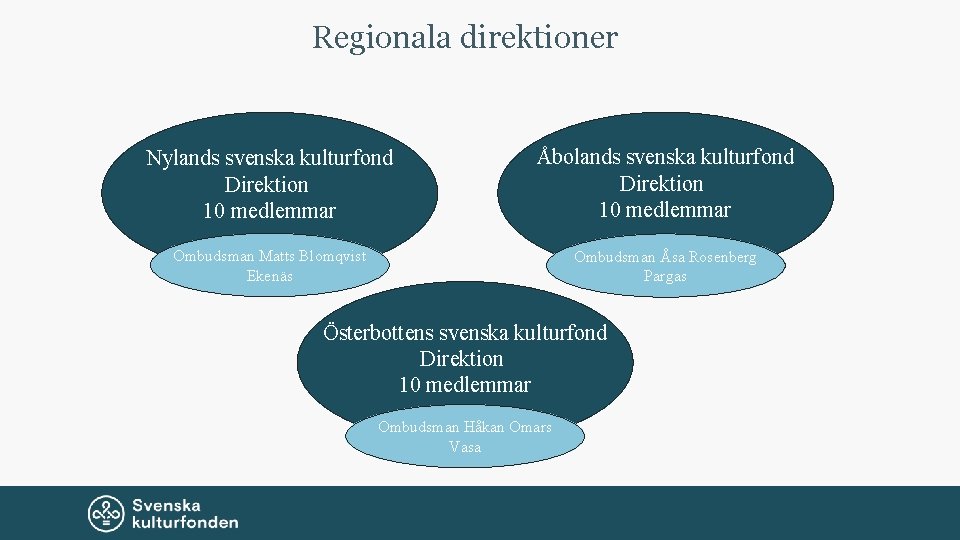 Regionala direktioner

Nylands svenska kulturfond
Direktion
10 medlemmar

Ombudsman Matts Blomqvist
Ekenäs

Åbolands svenska kulturfond
Direktion
10 medlemmar

Ombudsman Åsa Rosenberg
Pargas

Österbottens svenska kulturfond
Direktion
10 medlemmar

Ombudsman Håkan Omars
Vasa

Svenska
kulturfonden